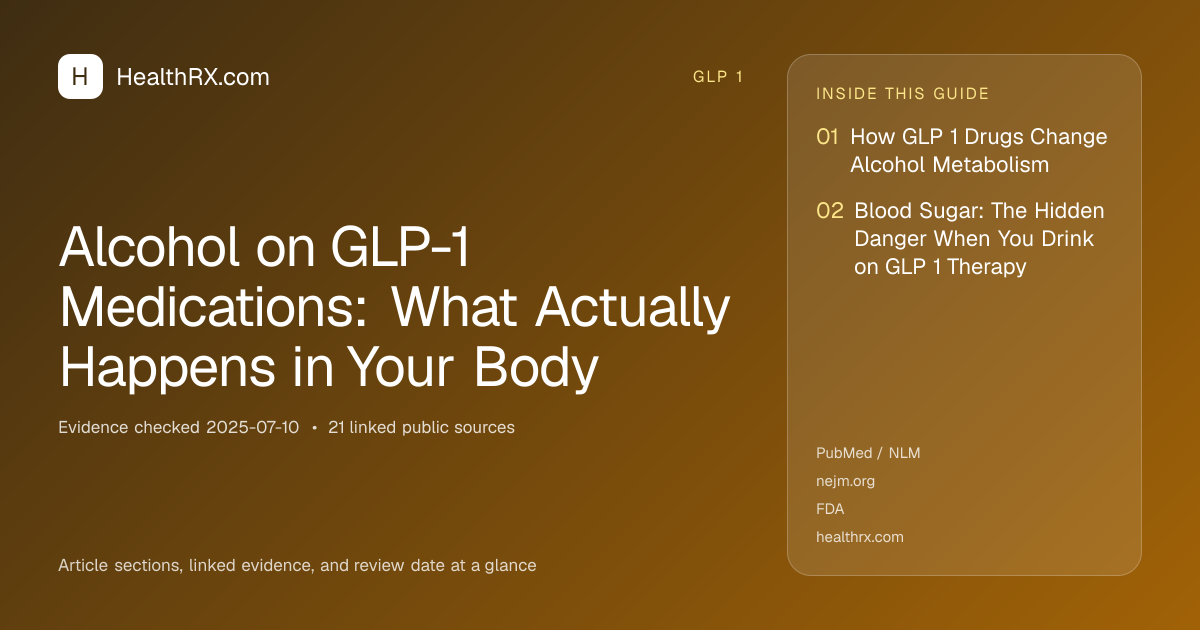 H HealthRX.com

GLP 1

Alcohol on GLP-1 Medications: What Actually Happens in Your Body

Evidence checked 2025-07-10 • 21 linked public sources

Article sections, linked evidence, and review date at a glance

INSIDE THIS GUIDE

01 How GLP 1 Drugs Change Alcohol Metabolism

02 Blood Sugar: The Hidden Danger When You Drink on GLP 1 Therapy

PubMed / NLM
nejm.org
FDA
healthrx.com